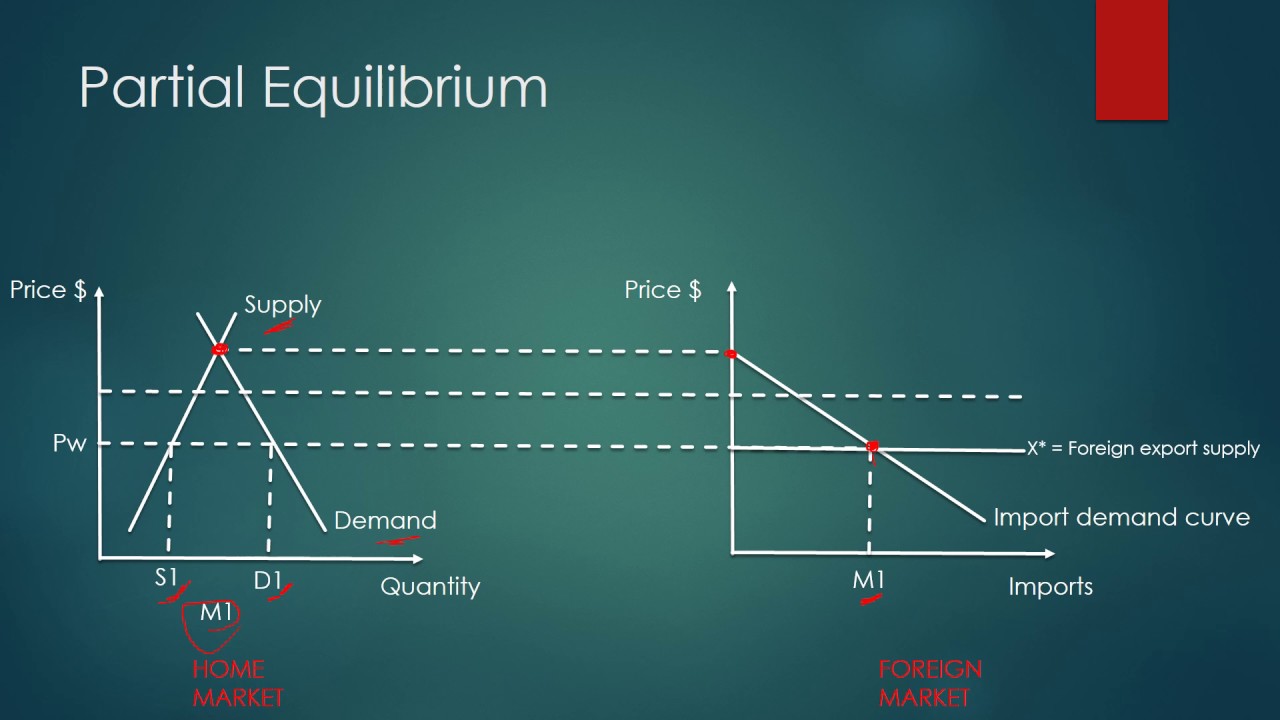 Partial Equilibrium

Price $

Supply

Pw

Demand

S1

D1

Quantity

M1

HOME MARKET

Price $

X* = Foreign export supply

Import demand curve

M1

Imports

FOREIGN MARKET